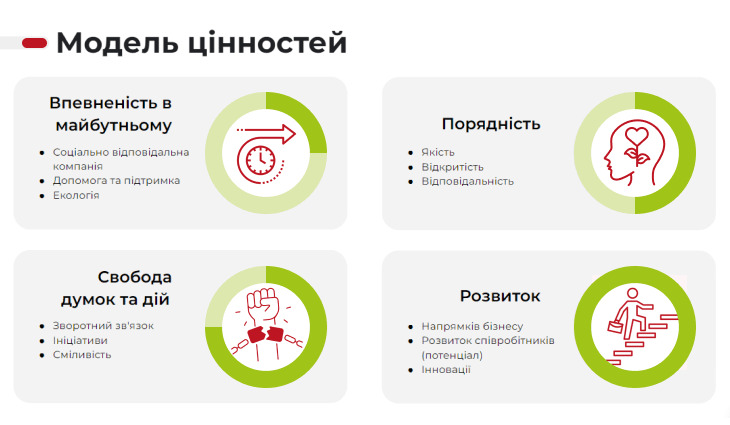 Модель цінностей

Впевненість в майбутньому

- Соціально відповідальна компанія
- Допомога та підтримка
- Екологія

Порядність

- Якість
- Відкритість
- Відповідальність

Свобода думок та дій

- Зворотний зв'язок
- Ініціативи
- Сміливість

Розвиток

- Напрямків бізнесу
- Розвиток співробітників (потенціал)
- Інновації